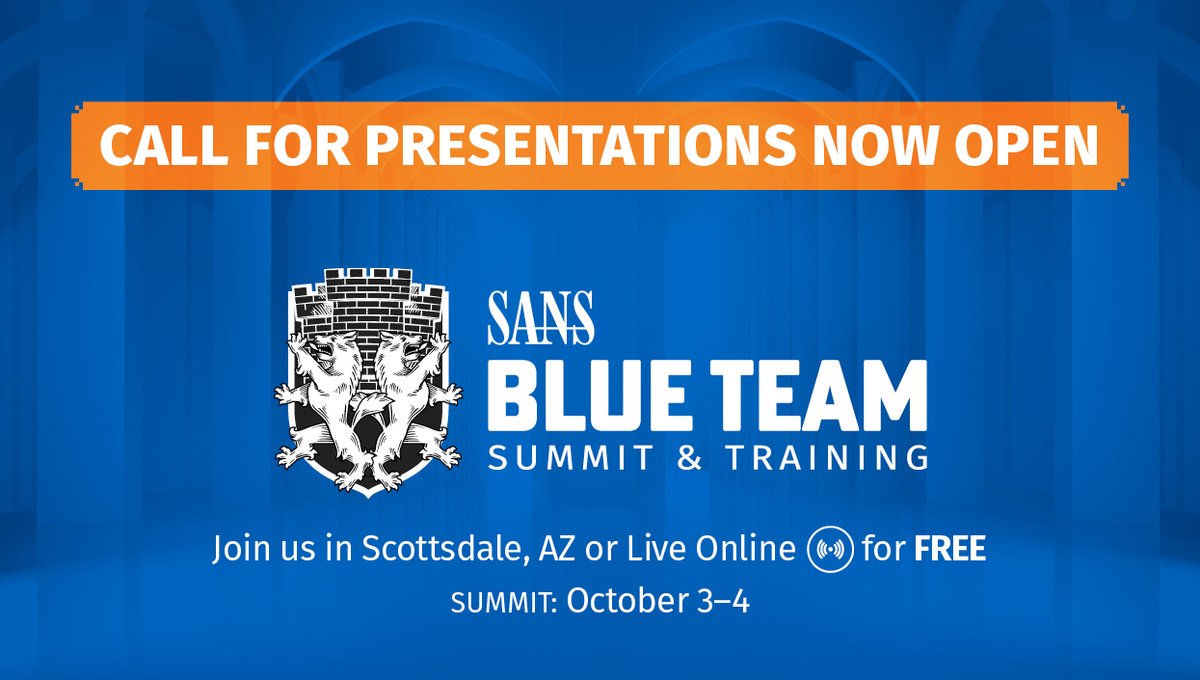 CALL FOR PRESENTATIONS NOW OPEN

SANS
BLUE TEAM
SUMMIT & TRAINING

Join us in Scottsdale, AZ or Live Online for FREE
SUMMIT: October 3–4